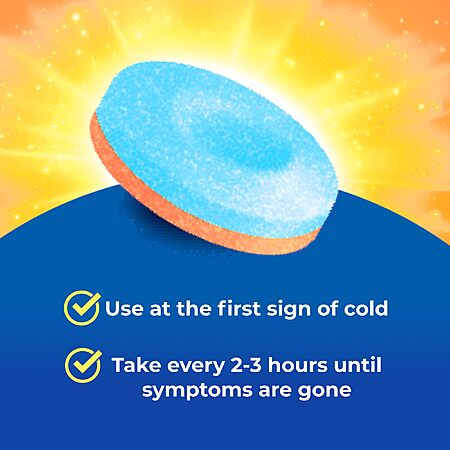 Use at the first sign of cold

Take every 2-3 hours until symptoms are gone